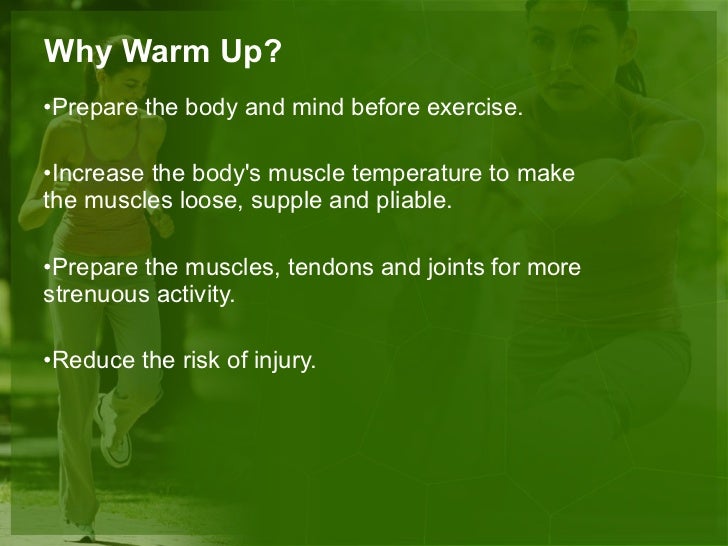 Why Warm Up?

•Prepare the body and mind before exercise.

•Increase the body's muscle temperature to make the muscles loose, supple and pliable.

•Prepare the muscles, tendons and joints for more strenuous activity.

•Reduce the risk of injury.